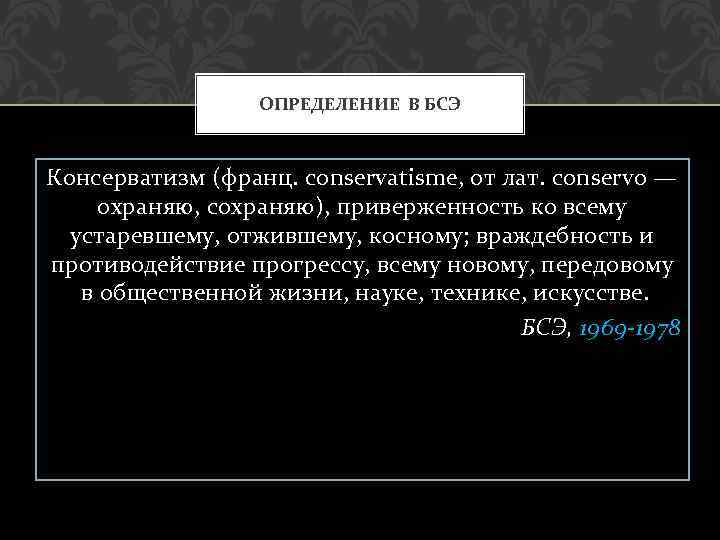 ОПРЕДЕЛЕНИЕ В БСЭ

Консерватизм (франц. conservatisme, от лат. conservo — охраняю, сохраняю), приверженность ко всему устаревшему, отжившему, косному; враждебность и противодействие прогрессу, всему новому, передовому в общественной жизни, науке, технике, искусстве.

БСЭ, 1969-1978